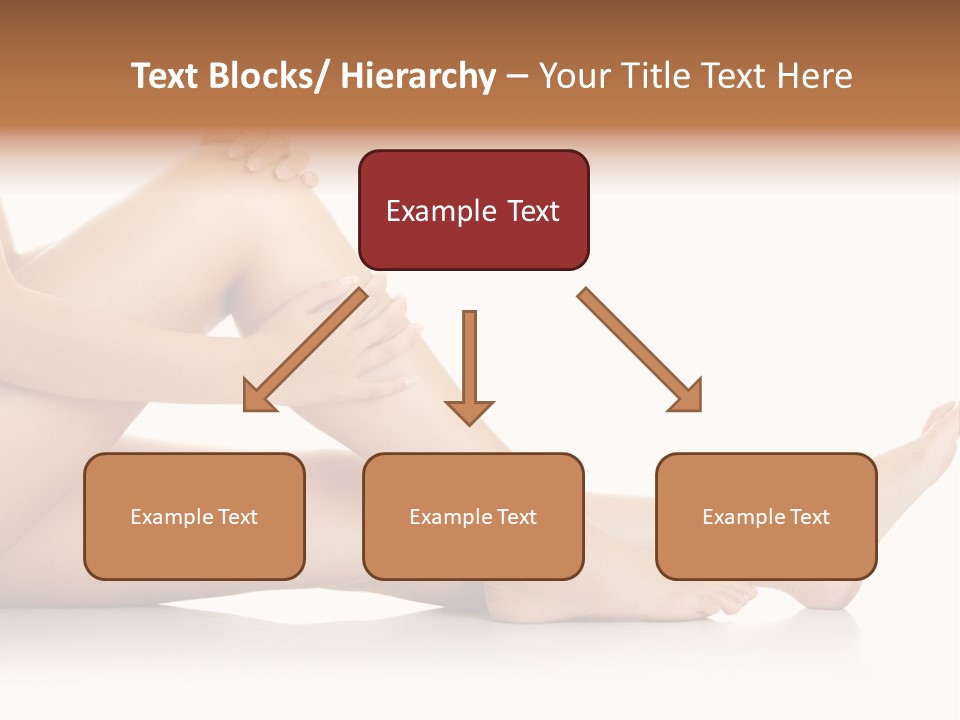 Text Blocks/ Hierarchy – Your Title Text Here

Example Text

Example Text

Example Text

Example Text